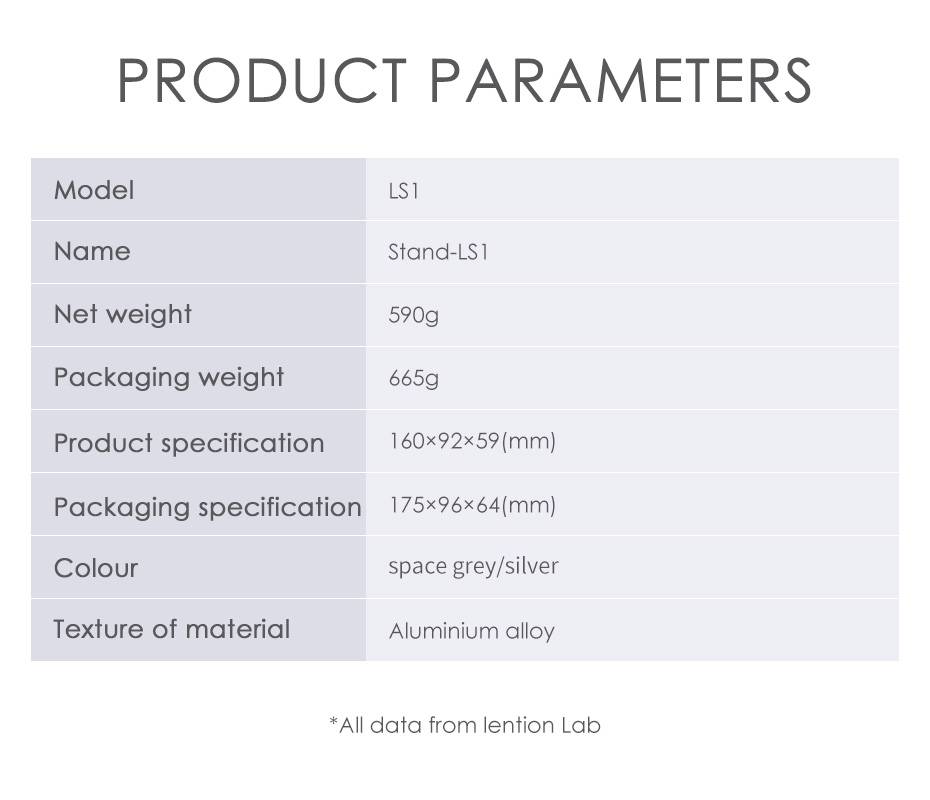 PRODUCT PARAMETERS

| Model | LS1 |
|---|---|
| Name | Stand-LS1 |
| Net weight | 590g |
| Packaging weight | 665g |
| Product specification | 160×92×59(mm) |
| Packaging specification | 175×96×64(mm) |
| Colour | space grey/silver |
| Texture of material | Aluminium alloy |

*All data from lention Lab